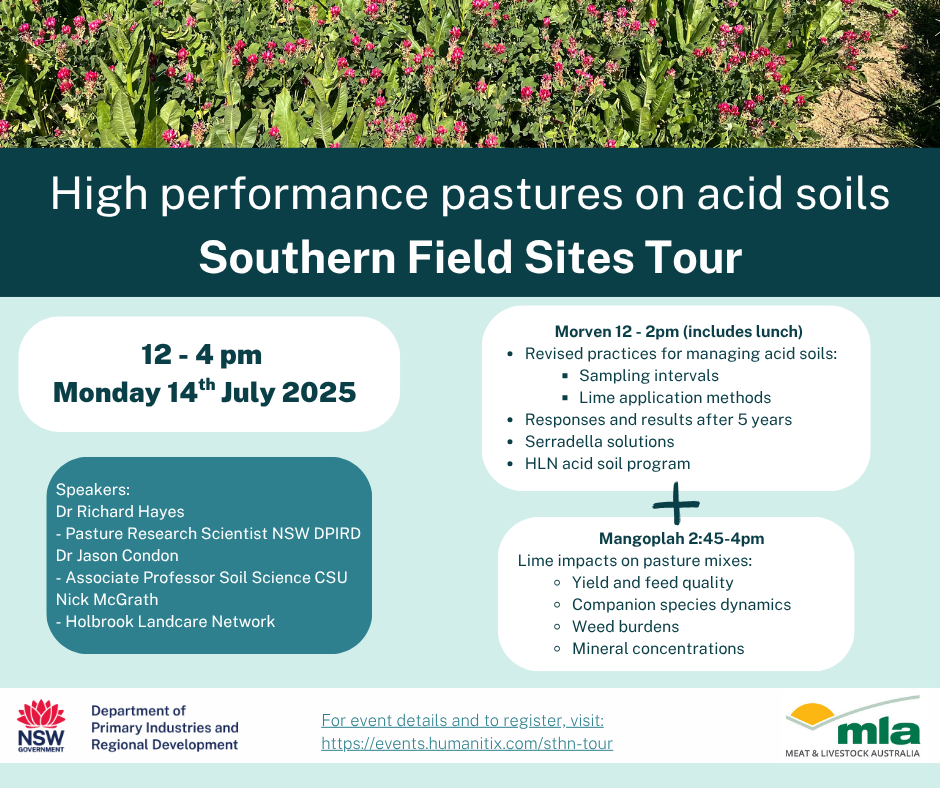 High performance pastures on acid soils
Southern Field Sites Tour

12 - 4 pm
Monday 14$^{th}$ July 2025

Speakers:
Dr Richard Hayes
- Pasture Research Scientist NSW DPIRD
Dr Jason Condon
- Associate Professor Soil Science CSU
Nick McGrath
- Holbrook Landcare Network

Morven 12 - 2pm (includes lunch)
- Revised practices for managing acid soils:
  - Sampling intervals
  - Lime application methods
- Responses and results after 5 years
- Serradella solutions
- HLN acid soil program

+

Mangoplah 2:45-4pm
Lime impacts on pasture mixes:
- Yield and feed quality
- Companion species dynamics
- Weed burdens
- Mineral concentrations

NSW GOVERNMENT
Department of Primary Industries and Regional Development

For event details and to register, visit:
https://events.humanitix.com/sthn-tour

mla
MEAT & LIVESTOCK AUSTRALIA